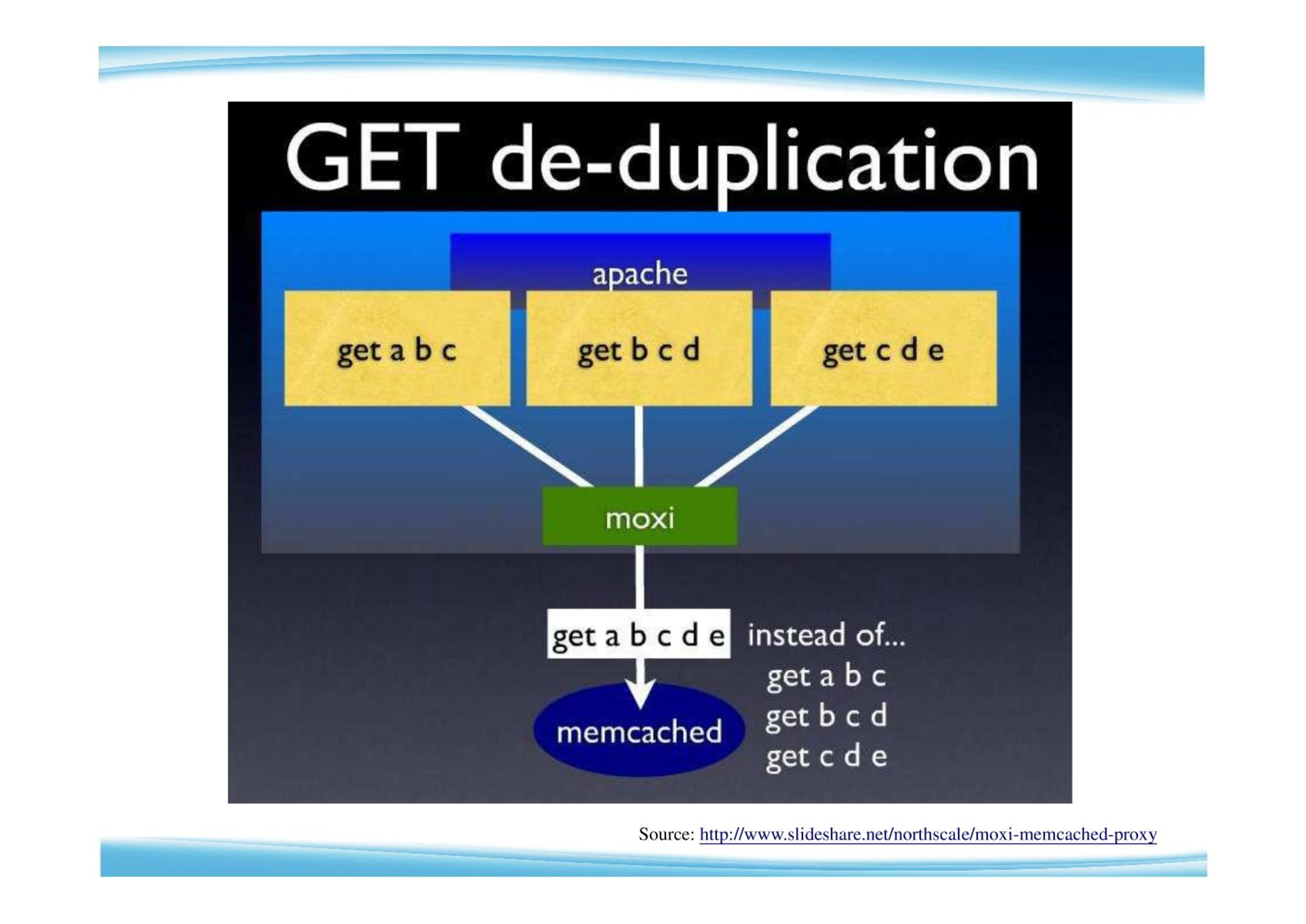 GET de-duplication

apache

get a b c

get b c d

get c d e

moxi

get a b c d e

instead of...
get a b c
get b c d
get c d e

memcached

Source: http://www.slideshare.net/northscale/moxi-memcached-proxy